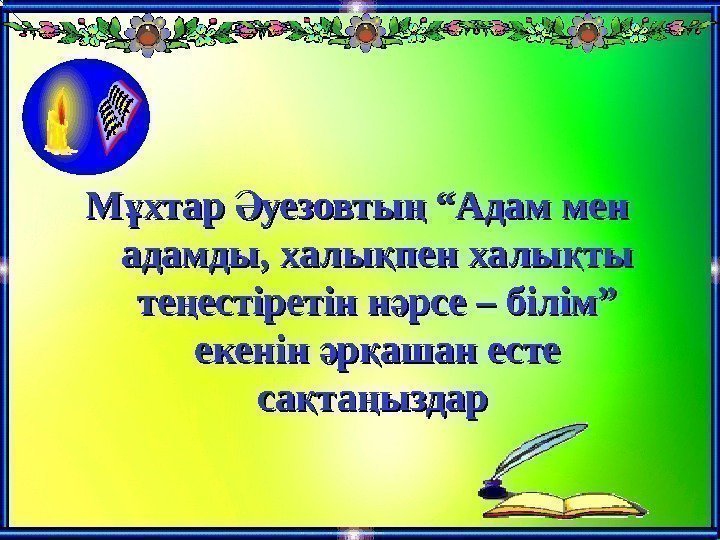 Мұхтар Әуезовтың “Адам мен адамды, халықпен халықты теңестіретін нәрсе – білім” екенін әрқашан есте сақтаңыздар